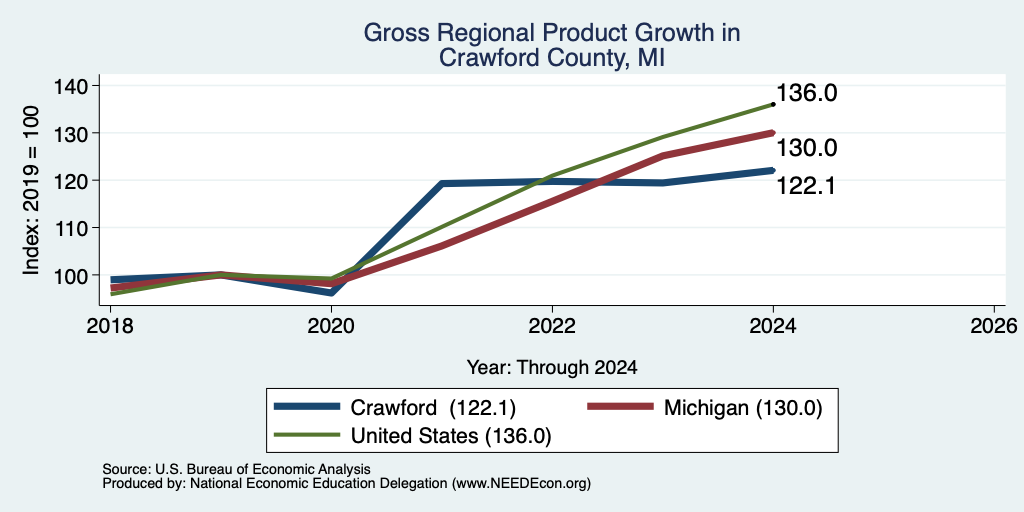 Gross Regional Product Growth in Crawford County, MI

Index: 2019 = 100

140
130
120
110
100

136.0
130.0
122.1

2018
2020
2022
2024
2026

Year: Through 2024

Crawford (122.1)
Michigan (130.0)
United States (136.0)

Source: U.S. Bureau of Economic Analysis
Produced by: National Economic Education Delegation (www.NEEDEcon.org)